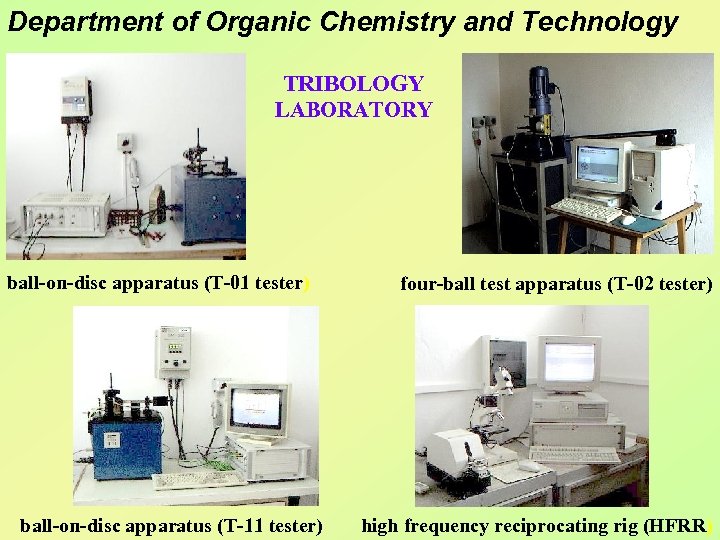 Department of Organic Chemistry and Technology

TRIBOLOGY LABORATORY

ball-on-disc apparatus (T-01 tester)

four-ball test apparatus (T-02 tester)

ball-on-disc apparatus (T-11 tester)

high frequency reciprocating rig (HFRR)